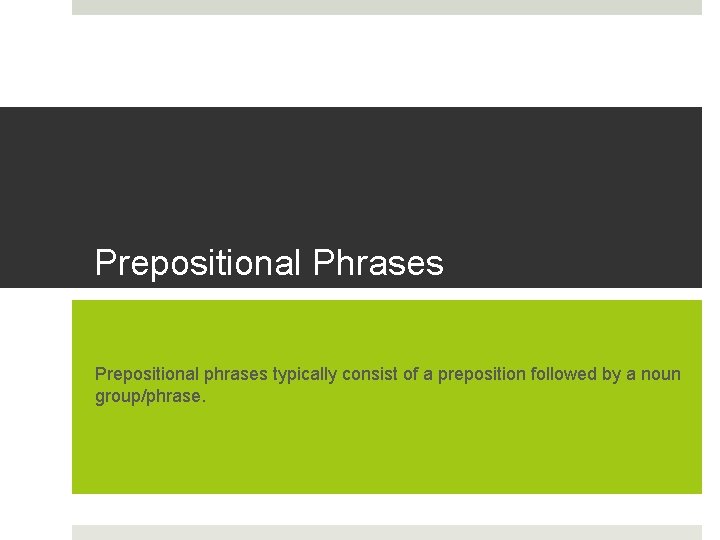 Prepositional Phrases

Prepositional phrases typically consist of a preposition followed by a noun group/phrase.